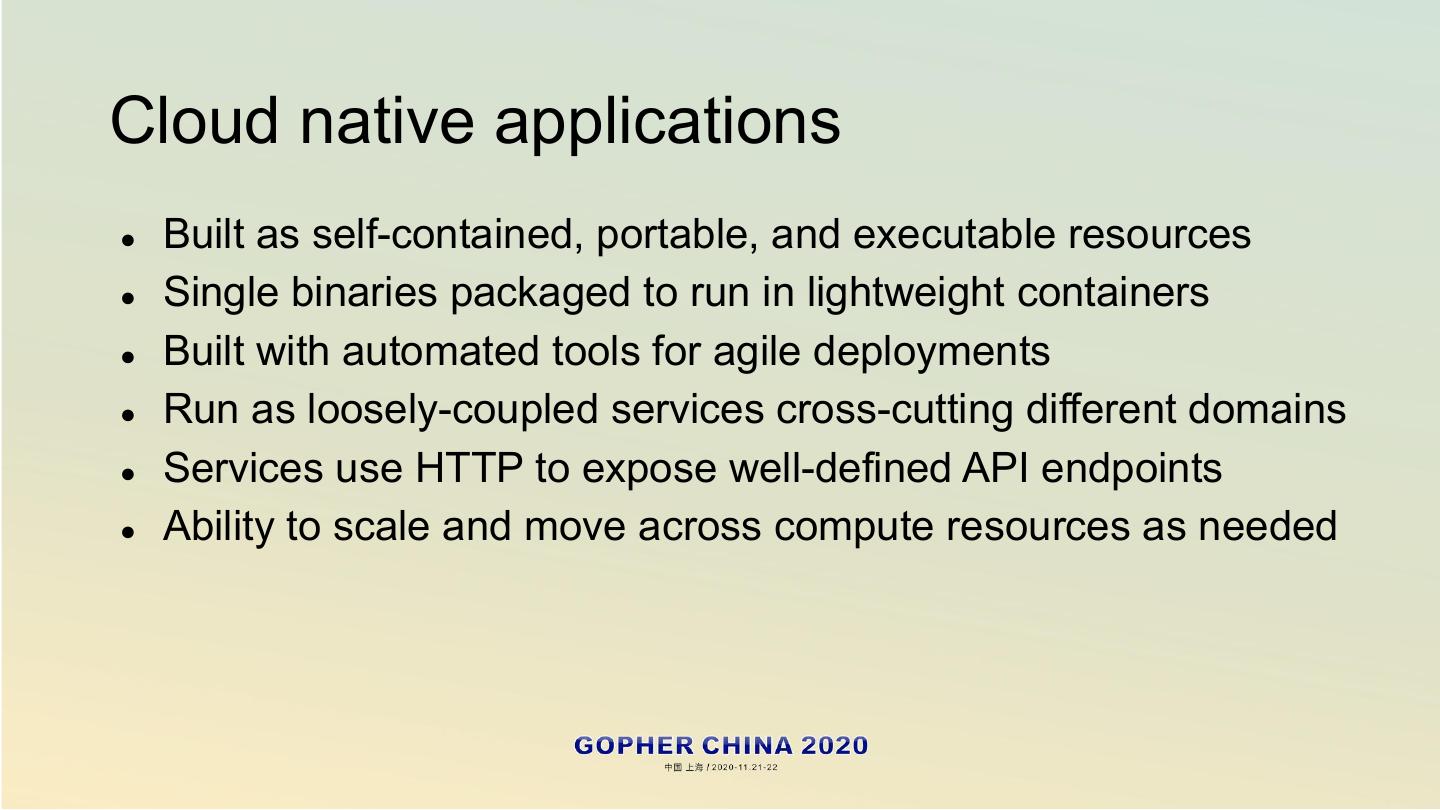 Cloud native applications

- Built as self-contained, portable, and executable resources
- Single binaries packaged to run in lightweight containers
- Built with automated tools for agile deployments
- Run as loosely-coupled services cross-cutting different domains
- Services use HTTP to expose well-defined API endpoints
- Ability to scale and move across compute resources as needed

GOPHER CHINA 2020
中国 上海 / 2020-11.21-22